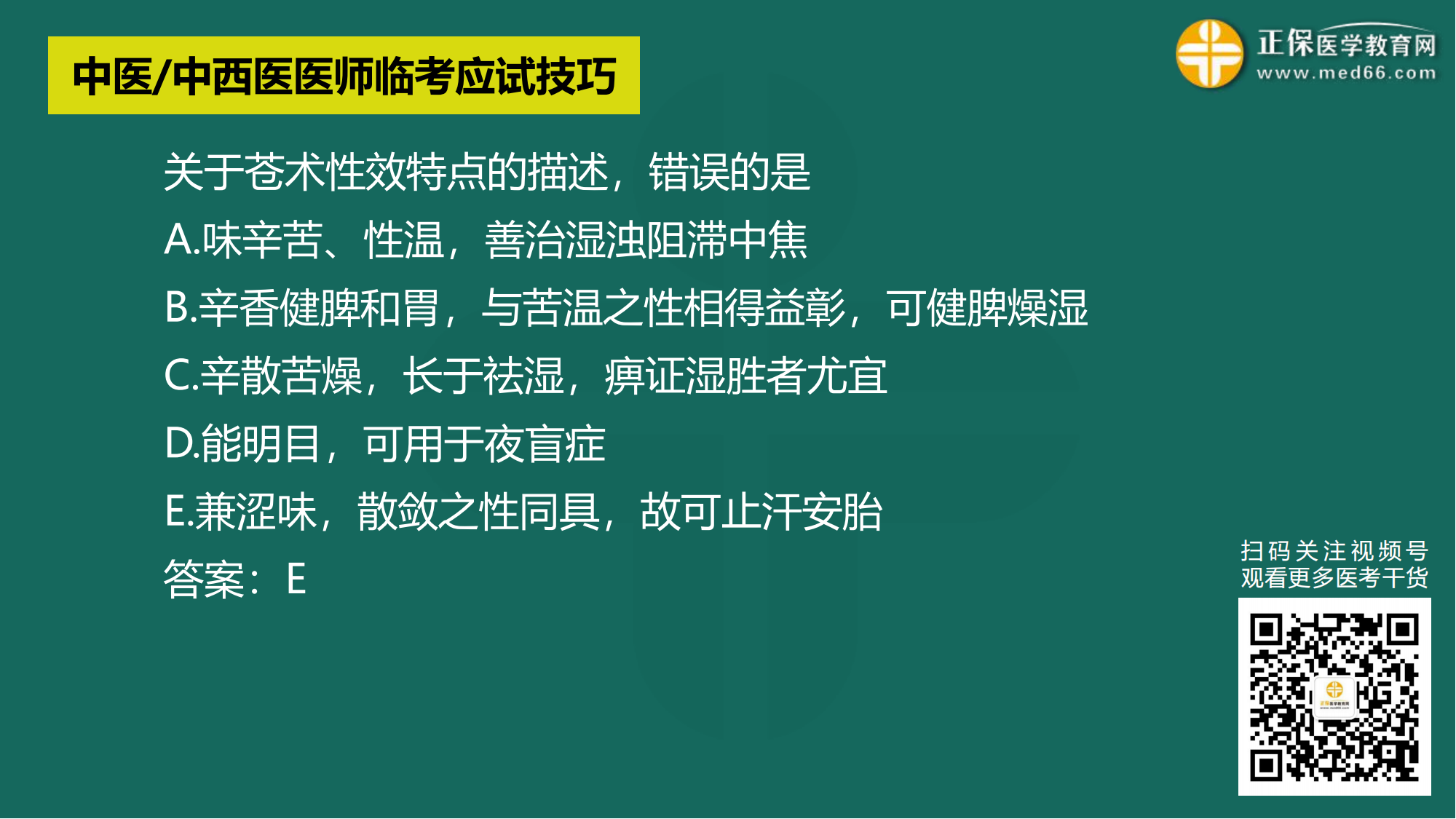 中医/中西医医师临考应试技巧

正保医学教育网
www.med66.com

关于苍术性效特点的描述，错误的是
A.味辛苦、性温，善治湿浊阻滞中焦
B.辛香健脾和胃，与苦温之性相得益彰，可健脾燥湿
C.辛散苦燥，长于祛湿，痹证湿胜者尤宜
D.能明目，可用于夜盲症
E.兼涩味，散敛之性同具，故可止汗安胎
答案：E

扫码关注视频号
观看更多医考干货